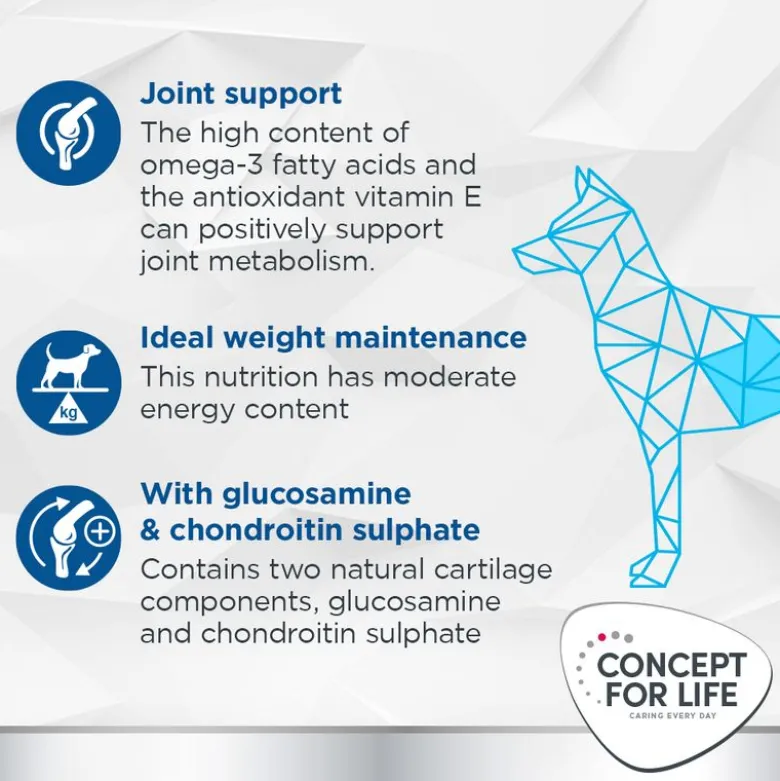 Joint support
The high content of omega-3 fatty acids and the antioxidant vitamin E can positively support joint metabolism.

kg

Ideal weight maintenance
This nutrition has moderate energy content

With glucosamine & chondroitin sulphate
Contains two natural cartilage components, glucosamine and chondroitin sulphate

CONCEPT FOR LIFE
CARING EVERY DAY